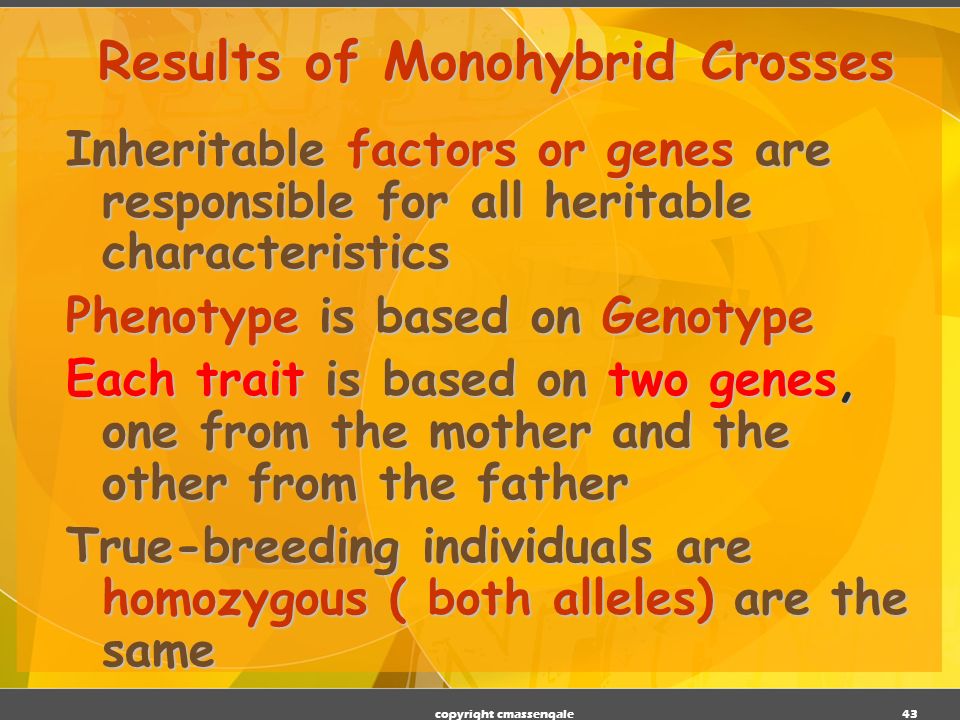 Results of Monohybrid Crosses

Inheritable factors or genes are responsible for all heritable characteristics

Phenotype is based on Genotype

Each trait is based on two genes, one from the mother and the other from the father

True-breeding individuals are homozygous ( both alleles) are the same

copyright cmassengale

43